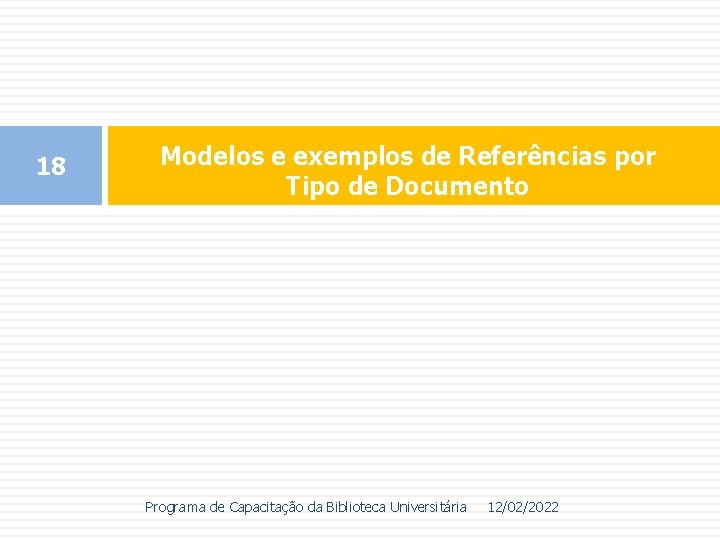 18

Modelos e exemplos de Referências por Tipo de Documento

Programa de Capacitação da Biblioteca Universitária 12/02/2022